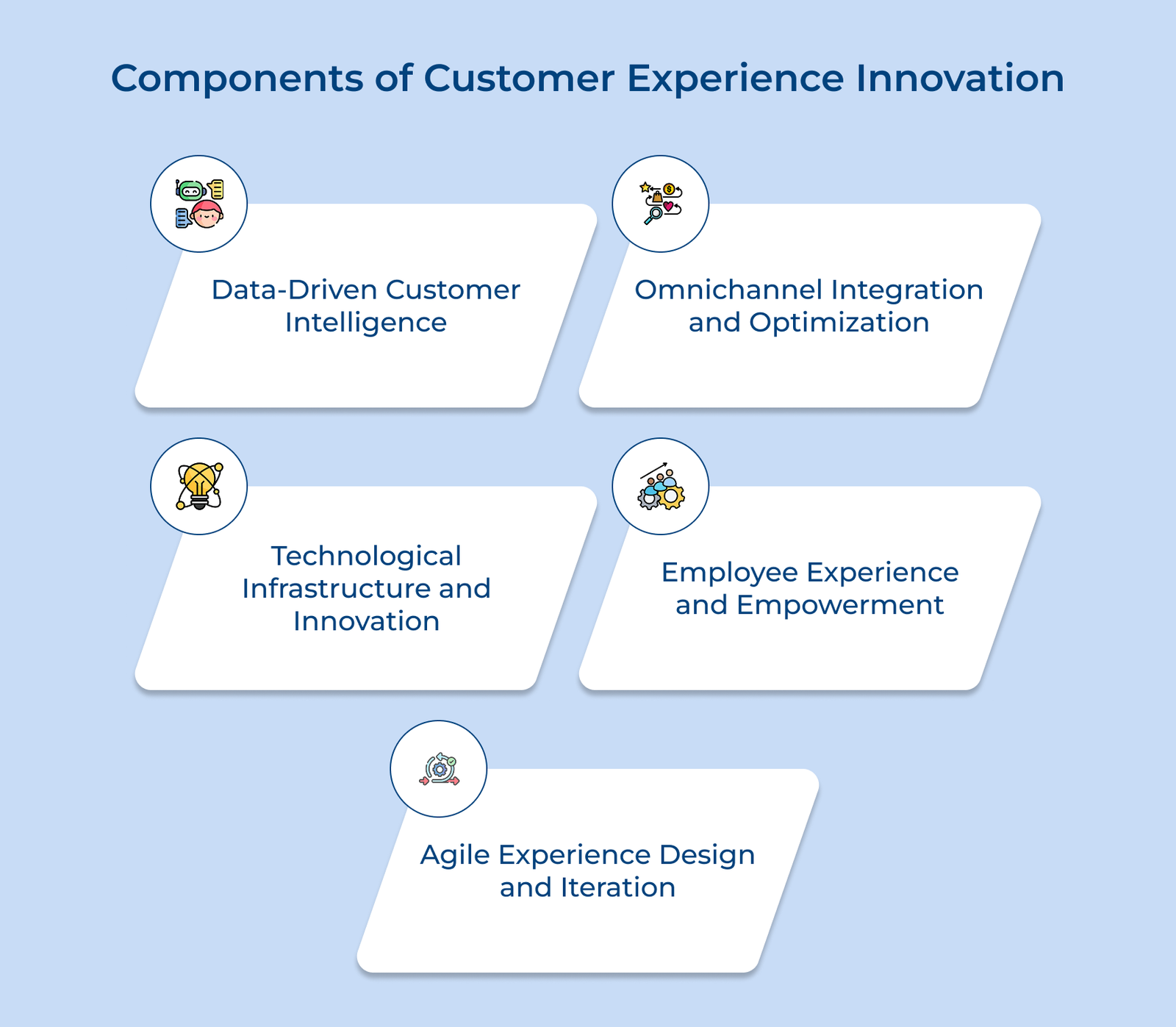 Components of Customer Experience Innovation

Data-Driven Customer Intelligence

Omnichannel Integration and Optimization

Technological Infrastructure and Innovation

Employee Experience and Empowerment

Agile Experience Design and Iteration